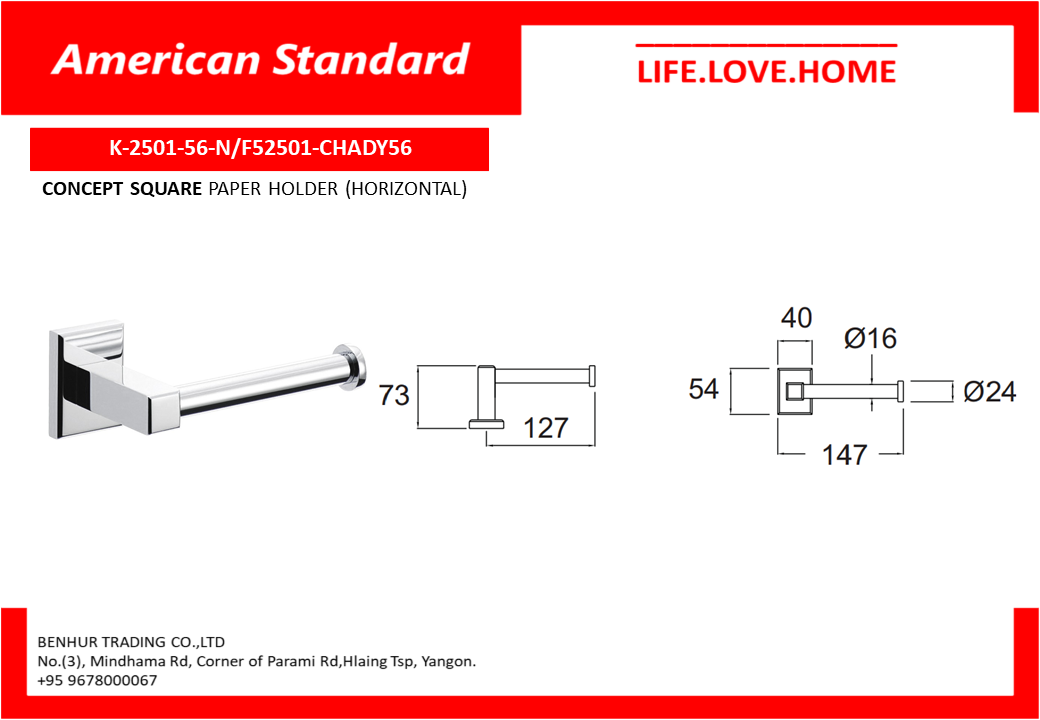 American Standard

LIFE.LOVE.HOME

K-2501-56-N/F52501-CHADY56

CONCEPT SQUARE PAPER HOLDER (HORIZONTAL)

73

127

40

Ø16

54

Ø24

147

BENHUR TRADING CO.,LTD
No.(3), Mindhama Rd, Corner of Parami Rd,Hlaing Tsp, Yangon.
+95 9678000067